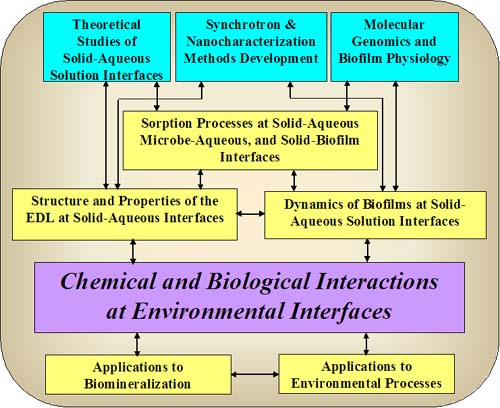 Theoretical Studies of Solid-Aqueous Solution Interfaces

Synchrotron & Nanocharacterization Methods Development

Molecular Genomics and Biofilm Physiology

Sorption Processes at Solid-Aqueous Microbe-Aqueous, and Solid-Biofilm Interfaces

Structure and Properties of the EDL at Solid-Aqueous Interfaces

Dynamics of Biofilms at Solid-Aqueous Solution Interfaces

Chemical and Biological Interactions at Environmental Interfaces

Applications to Biomineralization

Applications to Environmental Processes